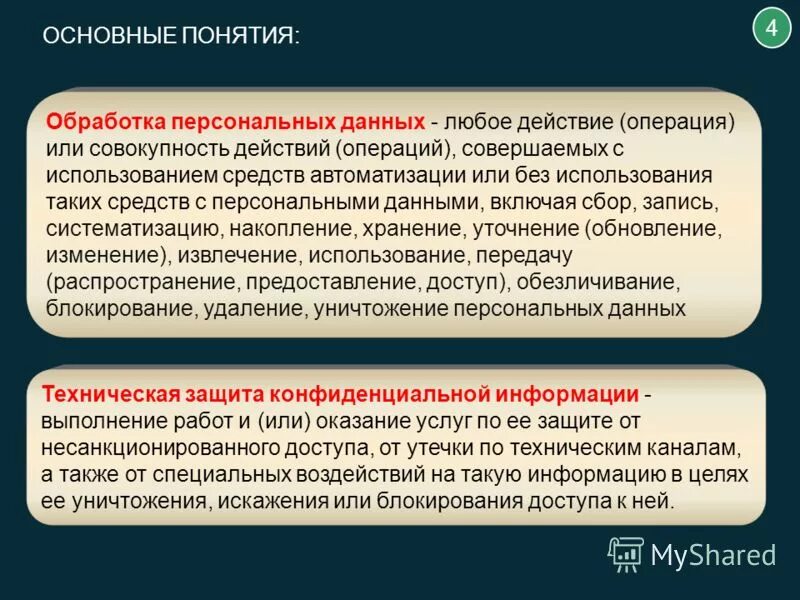 ОСНОВНЫЕ ПОНЯТИЯ:

4

Обработка персональных данных - любое действие (операция) или совокупность действий (операций), совершаемых с использованием средств автоматизации или без использования таких средств с персональными данными, включая сбор, запись, систематизацию, накопление, хранение, уточнение (обновление, изменение), извлечение, использование, передачу (распространение, предоставление, доступ), обезличивание, блокирование, удаление, уничтожение персональных данных

Техническая защита конфиденциальной информации - выполнение работ и (или) оказание услуг по ее защите от несанкционированного доступа, от утечки по техническим каналам, а также от специальных воздействий на такую информацию в целях ее уничтожения, искажения или блокирования доступа к ней.

MyShared